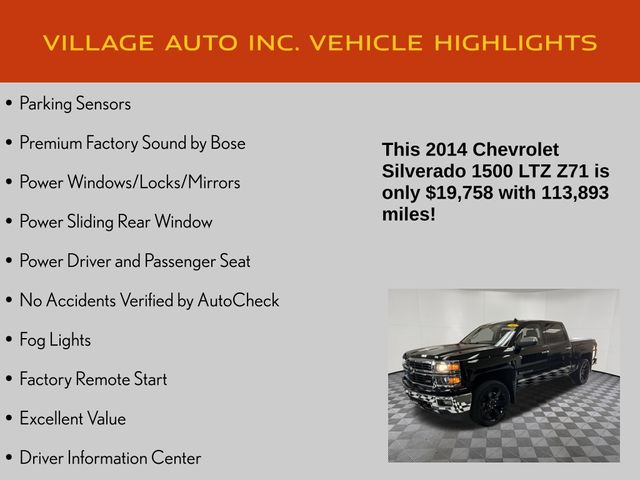 VILLAGE AUTO INC. VEHICLE HIGHLIGHTS

• Parking Sensors
• Premium Factory Sound by Bose
• Power Windows/Locks/Mirrors
• Power Sliding Rear Window
• Power Driver and Passenger Seat
• No Accidents Verified by AutoCheck
• Fog Lights
• Factory Remote Start
• Excellent Value
• Driver Information Center

This 2014 Chevrolet Silverado 1500 LTZ Z71 is only $19,758 with 113,893 miles!